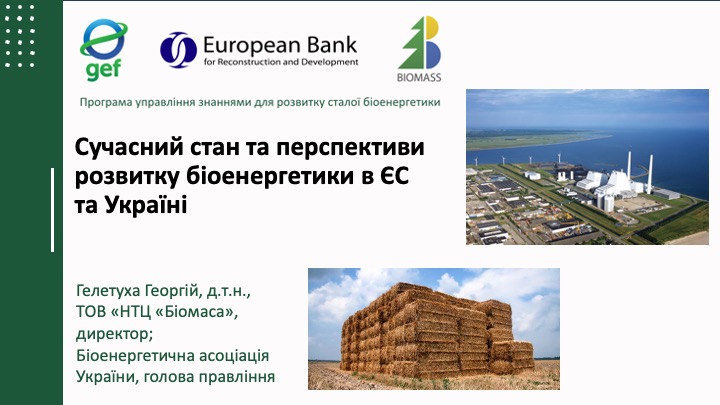 gef

European Bank
for Reconstruction and Development

BIOMASS

Програма управління знаннями для розвитку сталої біоенергетики

Сучасний стан та перспективи розвитку біоенергетики в ЄС та Україні

Гелетуха Георгій, д.т.н., ТОВ «НТЦ «Біомаса», директор; Біоенергетична асоціація України, голова правління